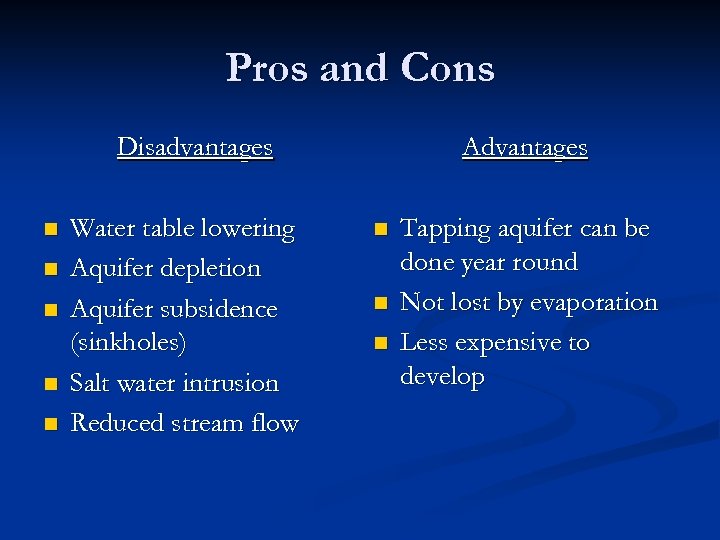 Pros and Cons

Disadvantages

- Water table lowering
- Aquifer depletion
- Aquifer subsidence (sinkholes)
- Salt water intrusion
- Reduced stream flow

Advantages

- Tapping aquifer can be done year round
- Not lost by evaporation
- Less expensive to develop